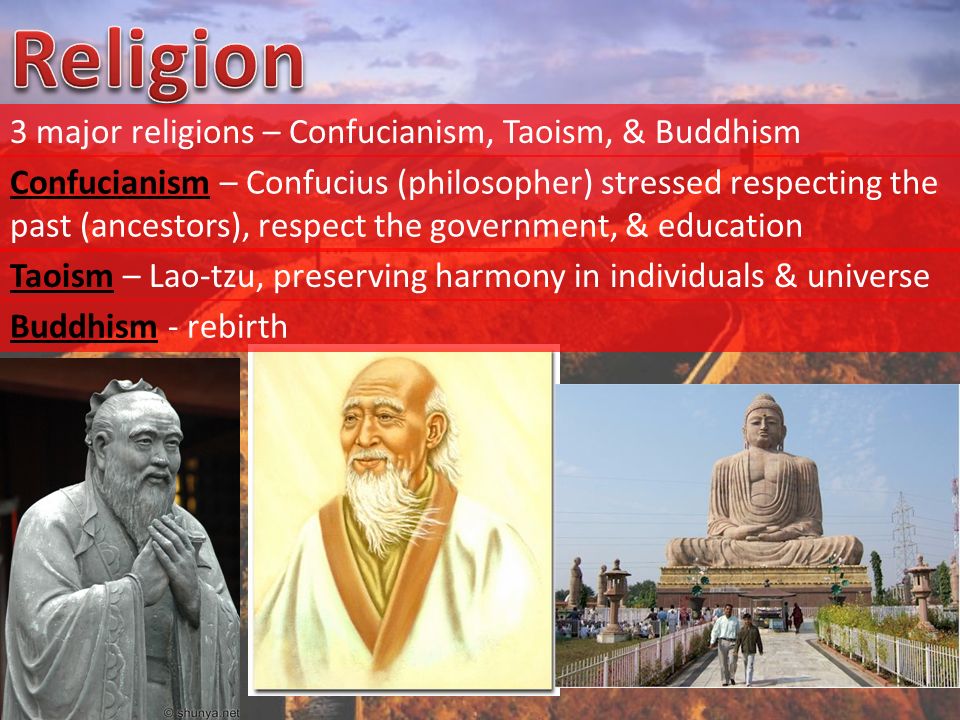 Religion

3 major religions – Confucianism, Taoism, & Buddhism

Confucianism – Confucius (philosopher) stressed respecting the past (ancestors), respect the government, & education

Taoism – Lao-tzu, preserving harmony in individuals & universe

Buddhism - rebirth

© shunya.net